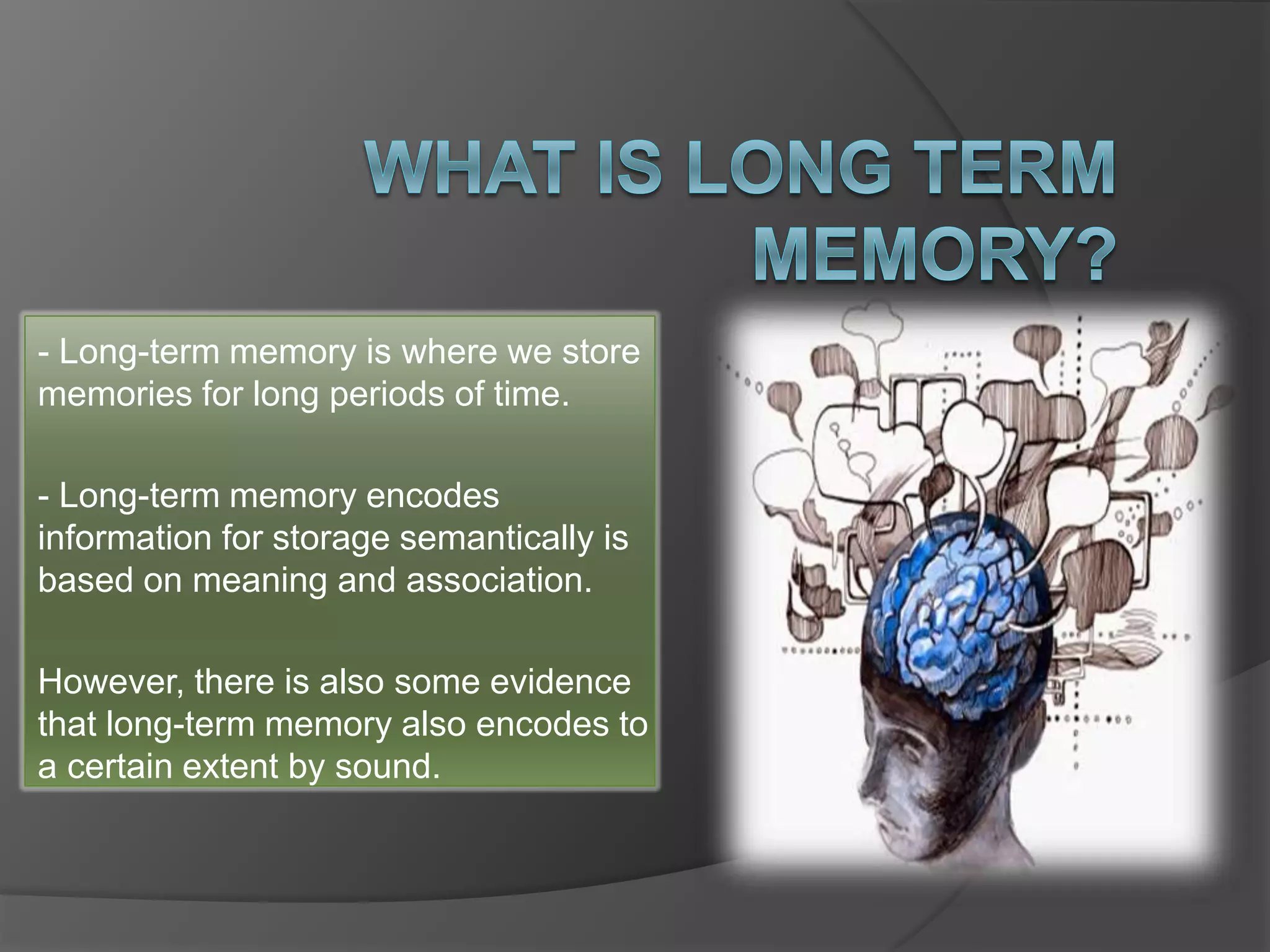 WHAT IS LONG TERM MEMORY?

- Long-term memory is where we store memories for long periods of time.

- Long-term memory encodes information for storage semantically is based on meaning and association.

However, there is also some evidence that long-term memory also encodes to a certain extent by sound.